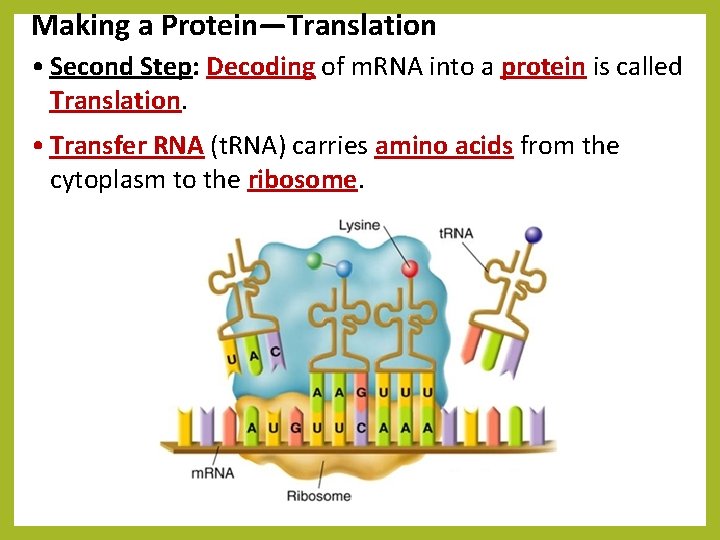 Making a Protein—Translation

• Second Step: Decoding of mRNA into a protein is called Translation.

• Transfer RNA (tRNA) carries amino acids from the cytoplasm to the ribosome.

Lysine

tRNA

U A C

A A G U U U

A U G U U C A A A

mRNA

Ribosome